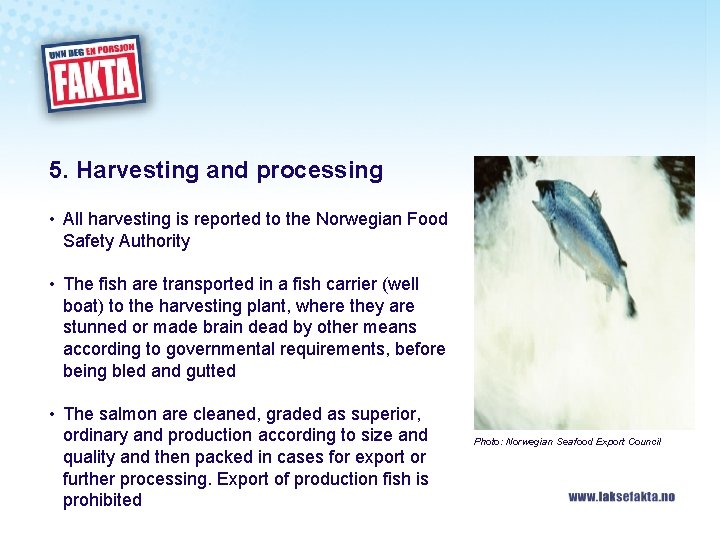 UNN DEG EN PORSJON
FAKTA

5. Harvesting and processing

• All harvesting is reported to the Norwegian Food Safety Authority

• The fish are transported in a fish carrier (well boat) to the harvesting plant, where they are stunned or made brain dead by other means according to governmental requirements, before being bled and gutted

• The salmon are cleaned, graded as superior, ordinary and production according to size and quality and then packed in cases for export or further processing. Export of production fish is prohibited

Photo: Norwegian Seafood Export Council

www.laksefakta.no